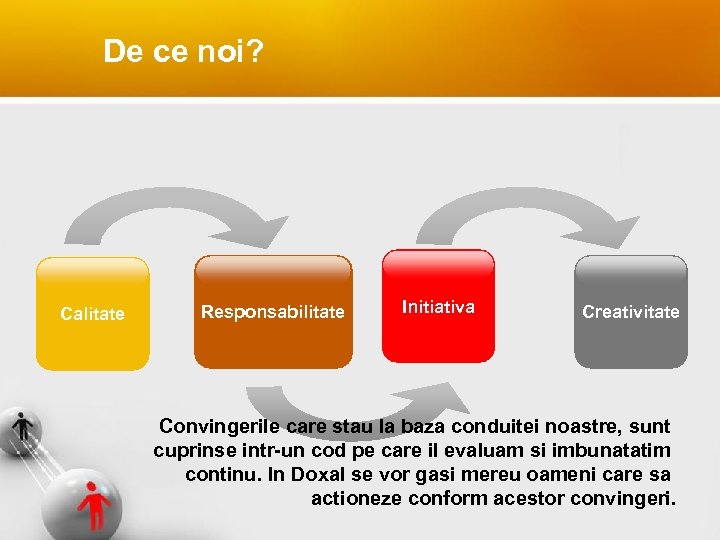 De ce noi?

Calitate

Responsabilitate

Initiativa

Creativitate

Convingerile care stau la baza conduitei noastre, sunt cuprinse intr-un cod pe care il evaluam si imbunatatim continu. In Doxal se vor gasi mereu oameni care sa actioneze conform acestor convingeri.